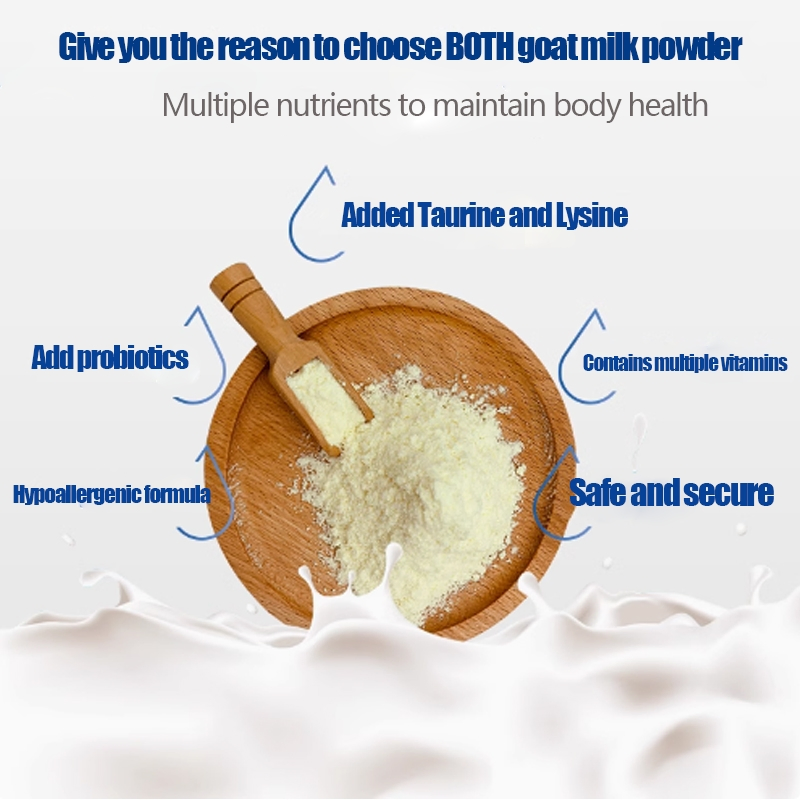 Give you the reason to choose BOTH goat milk powder

Multiple nutrients to maintain body health

Added Taurine and Lysine

Add probiotics

Contains multiple vitamins

Hypoallergenic formula

Safe and secure